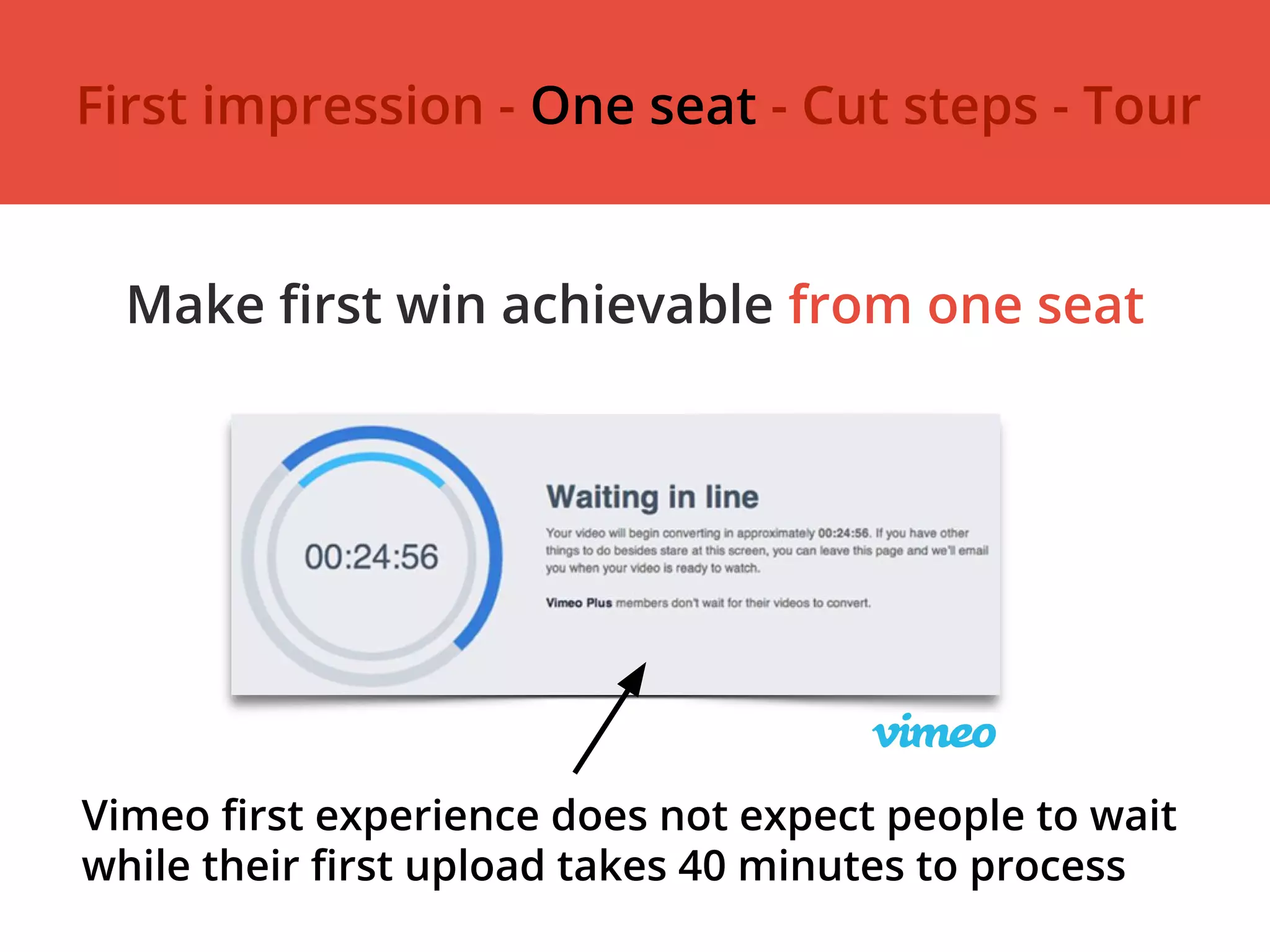 First impression - One seat - Cut steps - Tour

Make first win achievable from one seat

00:24:56

Waiting in line

Your video will begin converting in approximately 00:24:56. If you have other things to do besides stare at this screen, you can leave this page and we'll email you when your video is ready to watch.

Vimeo Plus members don't wait for their videos to convert.

vimeo

Vimeo first experience does not expect people to wait while their first upload takes 40 minutes to process